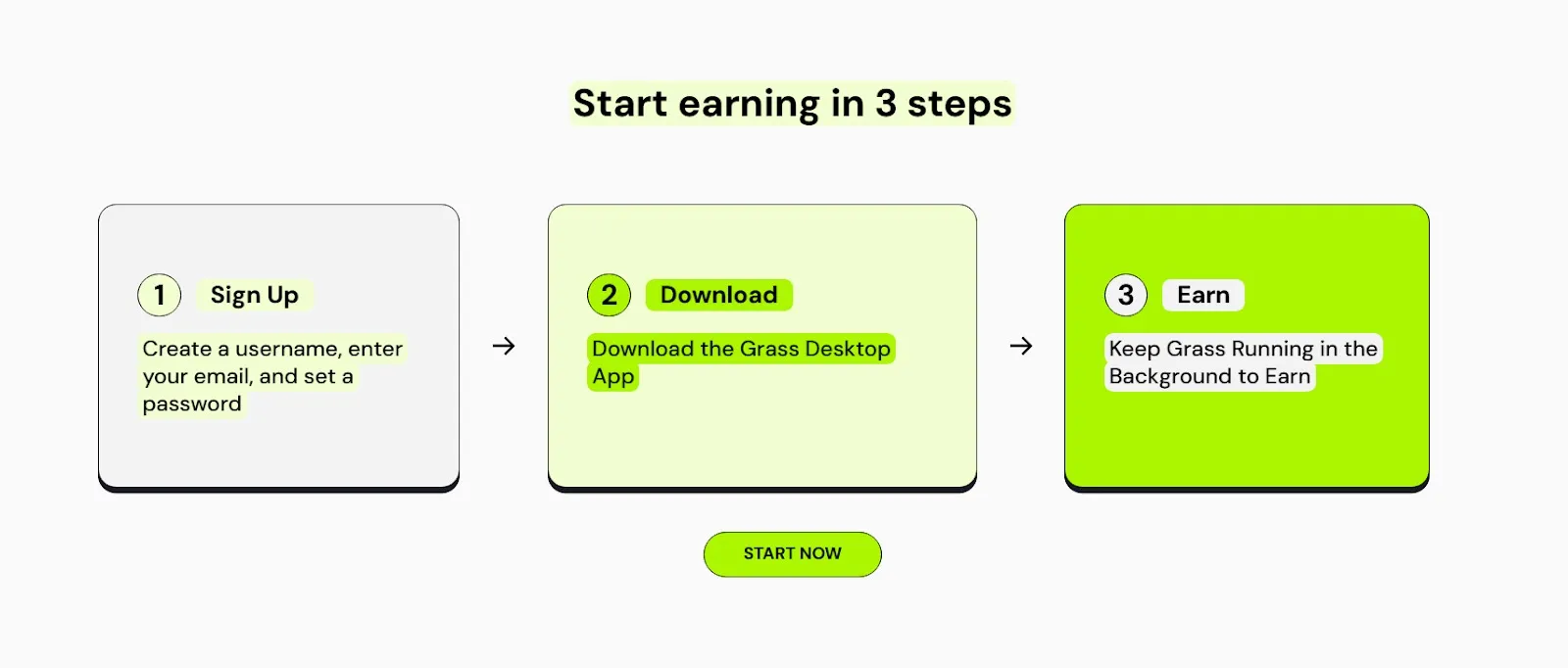 Start earning in 3 steps

1 Sign Up

Create a username, enter your email, and set a password

→

2 Download

Download the Grass Desktop App

→

3 Earn

Keep Grass Running in the Background to Earn

START NOW